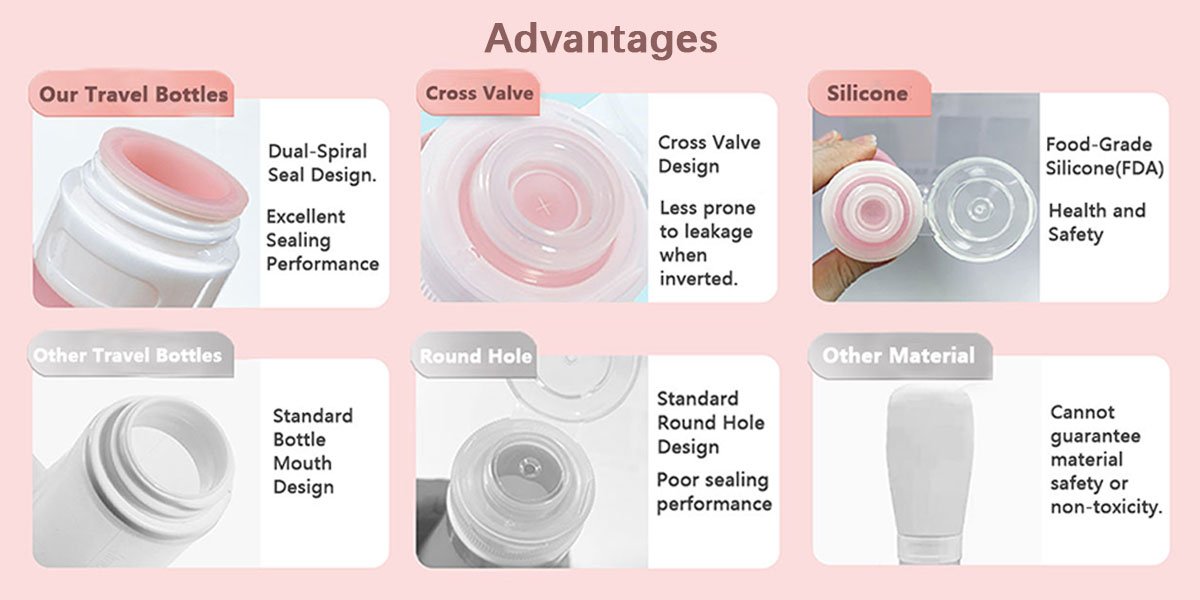 Advantages

Our Travel Bottles

Dual-Spiral Seal Design.

Excellent Sealing Performance

Cross Valve

Cross Valve Design

Less prone to leakage when inverted.

Silicone

Food-Grade Silicone(FDA)

Health and Safety

Other Travel Bottles

Standard Bottle Mouth Design

Round Hole

Standard Round Hole Design

Poor sealing performance

Other Material

Cannot guarantee material safety or non-toxicity.